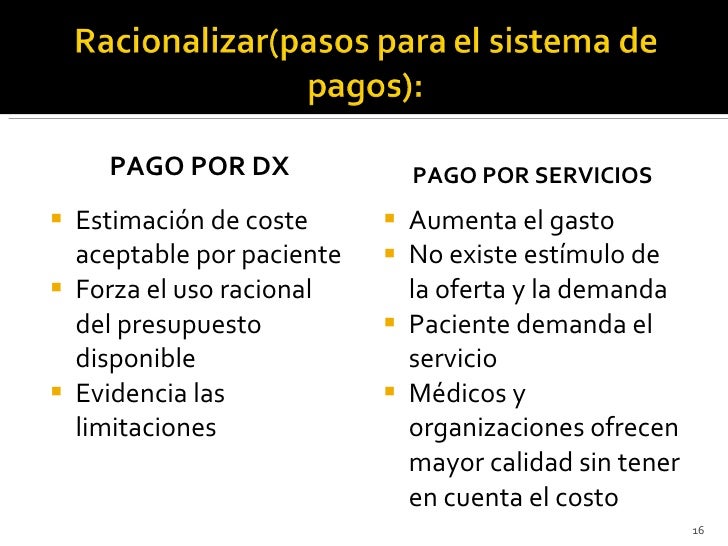 Racionalizar(pasos para el sistema de pagos):

PAGO POR DX

- Estimación de coste aceptable por paciente
- Forza el uso racional del presupuesto disponible
- Evidencia las limitaciones

PAGO POR SERVICIOS

- Aumenta el gasto
- No existe estímulo de la oferta y la demanda
- Paciente demanda el servicio
- Médicos y organizaciones ofrecen mayor calidad sin tener en cuenta el costo

16